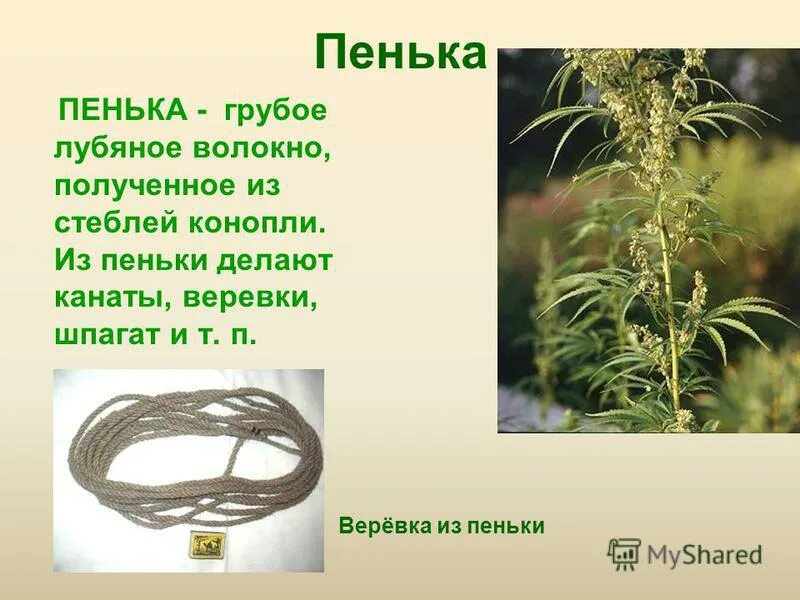 Пенька

ПЕНЬКА - грубое лубяное волокно, полученное из стеблей конопли. Из пеньки делают канаты, веревки, шпагат и т. п.

Верёвка из пеньки

MyShared